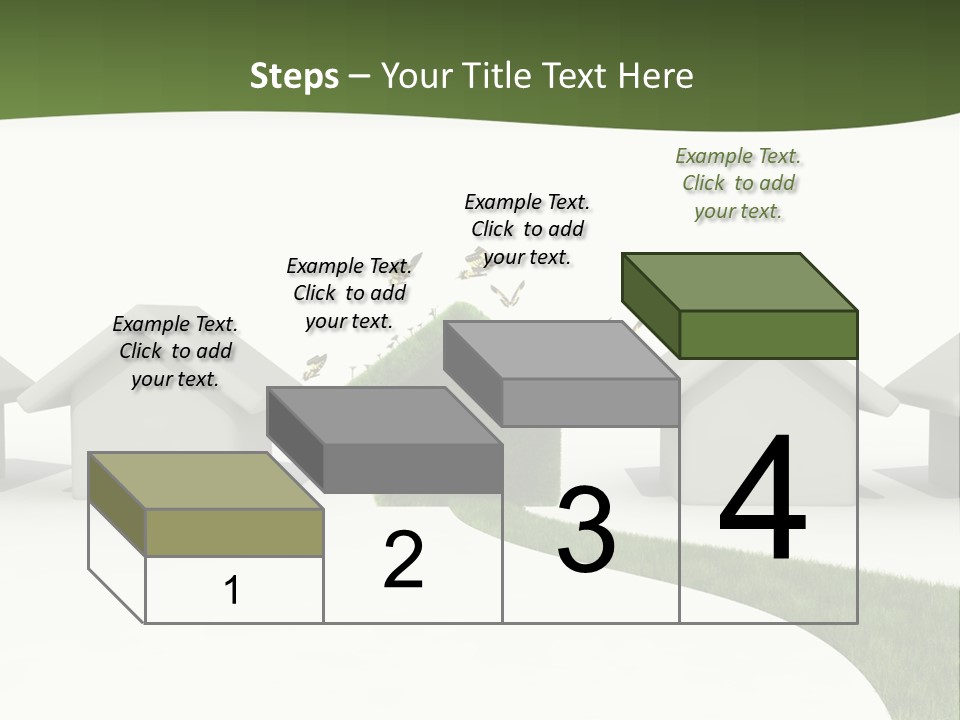 Steps – Your Title Text Here

Example Text. Click to add your text.

Example Text. Click to add your text.

Example Text. Click to add your text.

Example Text. Click to add your text.

1

2

3

4